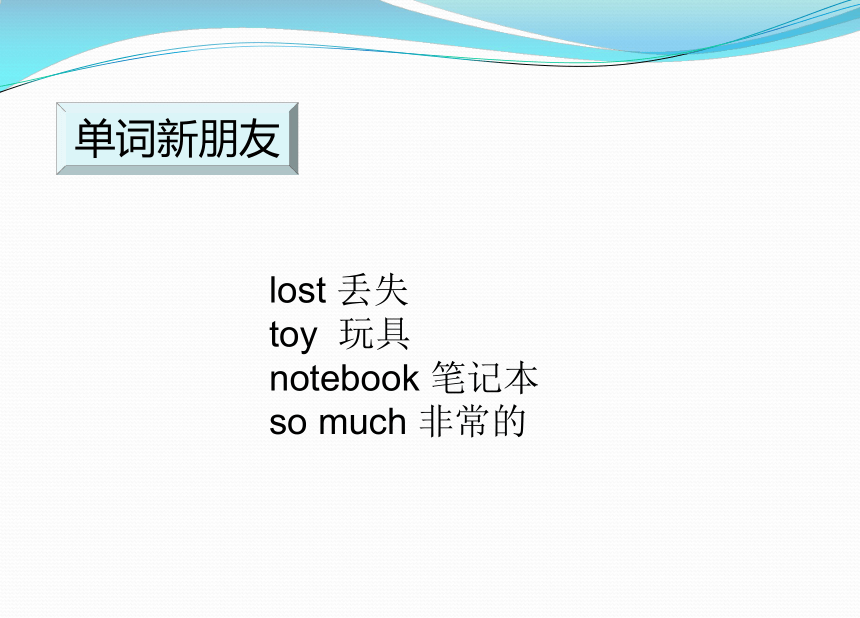 单词新朋友

lost 丢失
toy 玩具
notebook 笔记本
so much 非常的